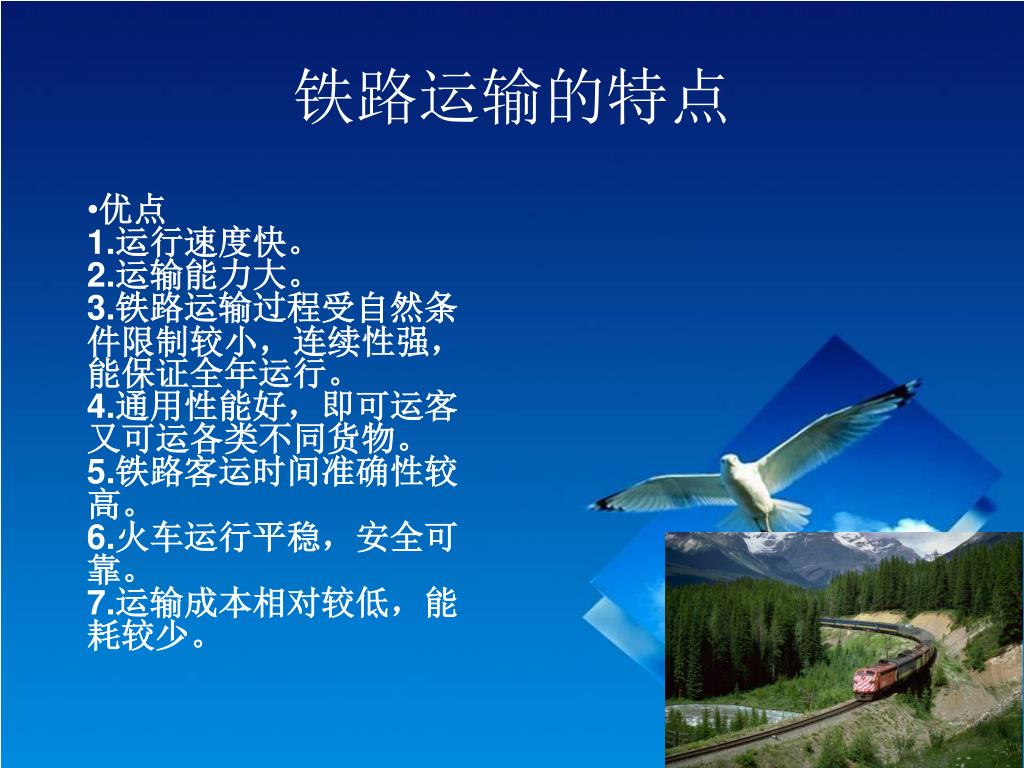 铁路运输的特点

•优点
1.运行速度快。
2.运输能力大。
3.铁路运输过程受自然条件限制较小，连续性强，能保证全年运行。
4.通用性能好，即可运客又可运各类不同货物。
5.铁路客运时间准确性较高。
6.火车运行平稳，安全可靠。
7.运输成本相对较低，能耗较少。